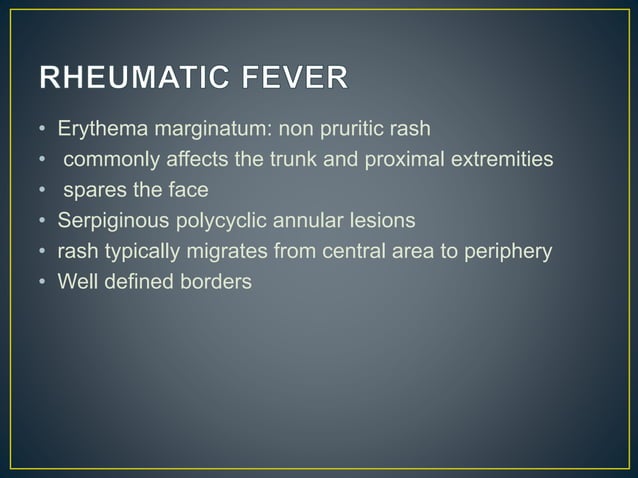 RHEUMATIC FEVER

• Erythema marginatum: non pruritic rash
• commonly affects the trunk and proximal extremities
• spares the face
• Serpiginous polycyclic annular lesions
• rash typically migrates from central area to periphery
• Well defined borders